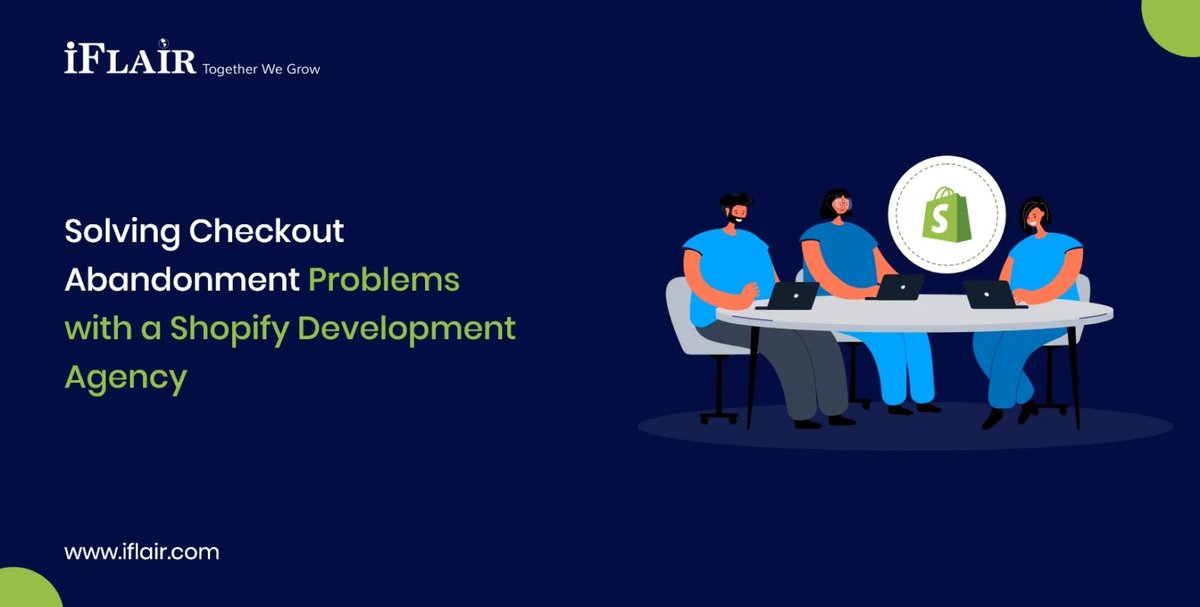 iFLAIR Together We Grow

Solving Checkout Abandonment Problems with a Shopify Development Agency

S

www.iflair.com